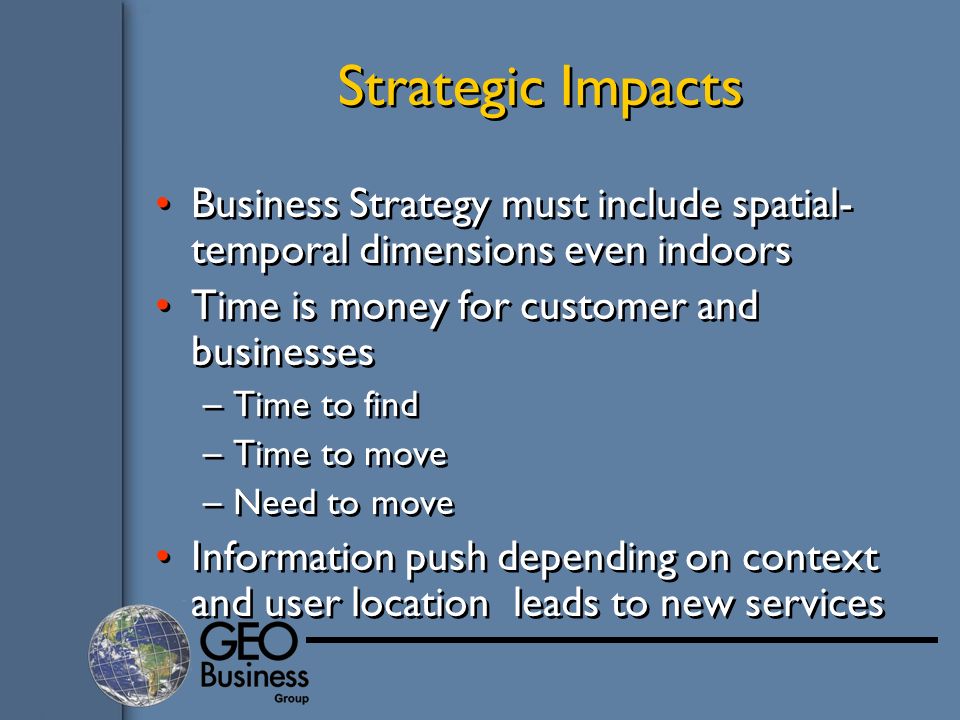 Strategic Impacts

• Business Strategy must include spatial-temporal dimensions even indoors
• Time is money for customer and businesses
– Time to find
– Time to move
– Need to move
• Information push depending on context and user location leads to new services

GEO Business Group